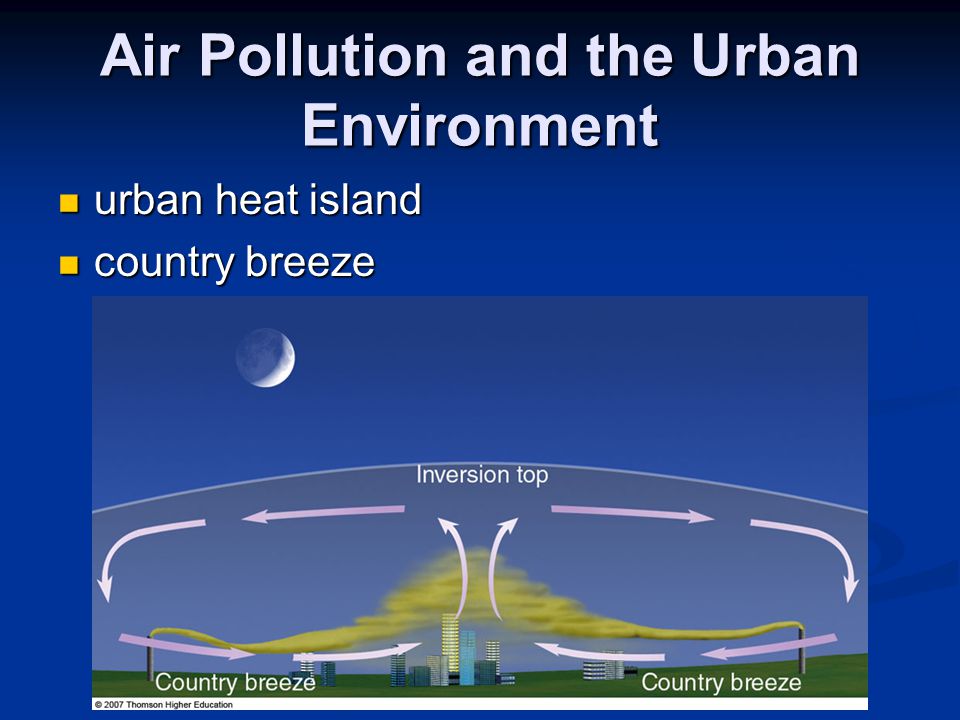 Air Pollution and the Urban Environment

urban heat island

country breeze

Inversion top

Country breeze

Country breeze

© 2007 Thomson Higher Education